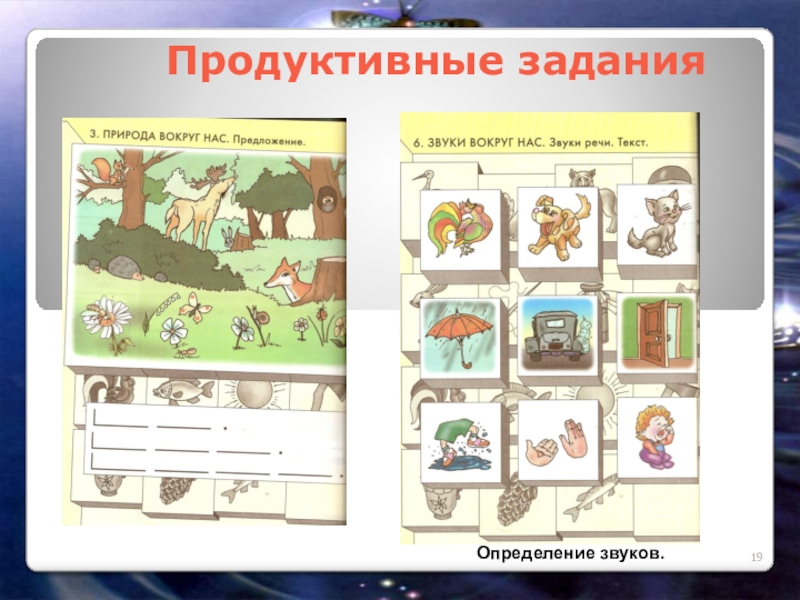 Продуктивные задания

3. ПРИРОДА ВОКРУГ НАС. Предложение.

6. ЗВУКИ ВОКРУГ НАС. Звуки речи. Текст.

Определение звуков.

19